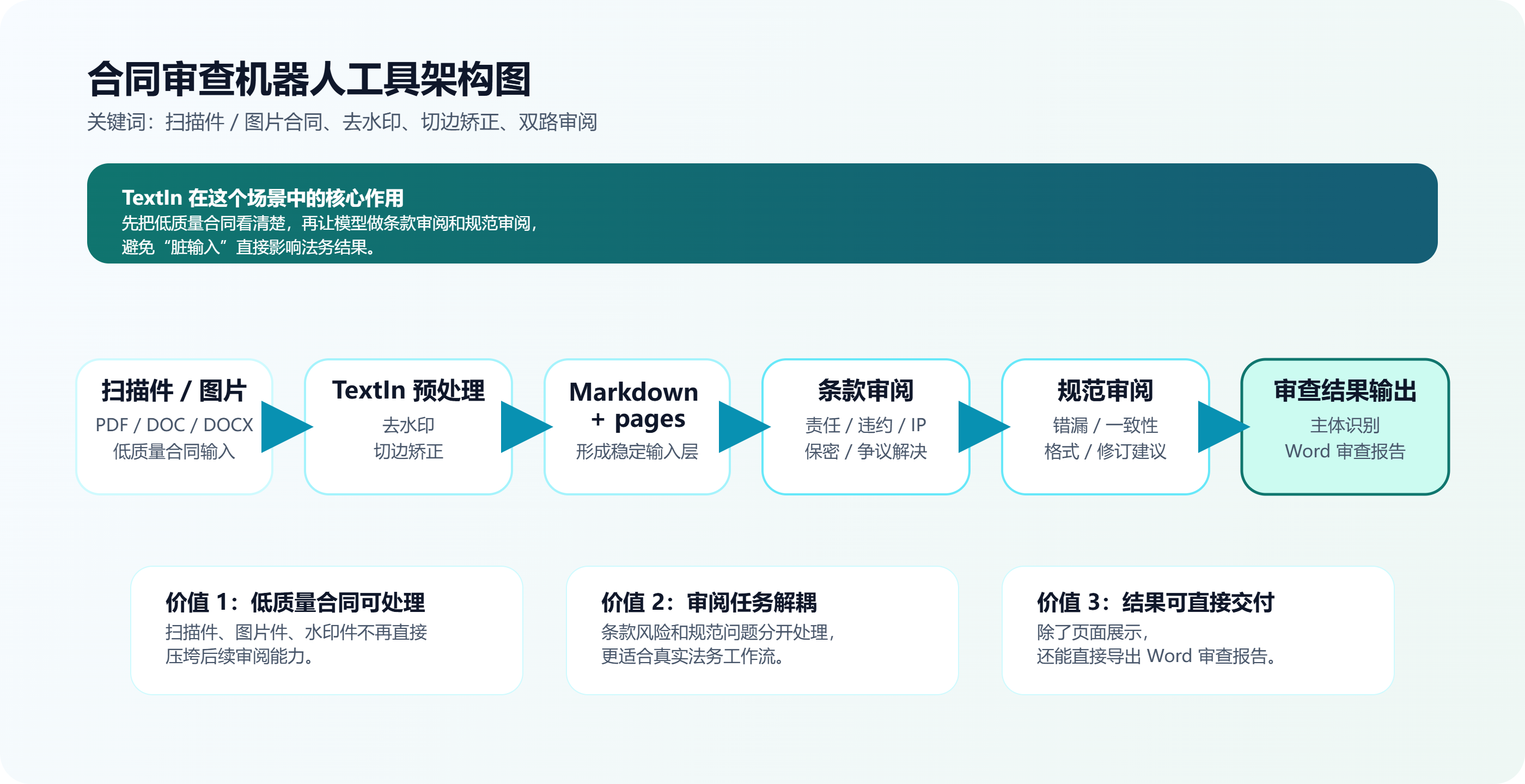 合同审查机器人工具架构图

关键词：扫描件 / 图片合同、去水印、切边矫正、双路审阅

TextIn 在这个场景中的核心作用
先把低质量合同看清楚，再让模型做条款审阅和规范审阅，避免“脏输入”直接影响法务结果。

扫描件 / 图片
PDF / DOC / DOCX
低质量合同输入

TextIn 预处理
去水印
切边矫正

Markdown + pages
形成稳定输入层

条款审阅
责任 / 违约 / IP
保密 / 争议解决

规范审阅
错漏 / 一致性
格式 / 修订建议

审查结果输出
主体识别
Word 审查报告

价值 1：低质量合同可处理
扫描件、图片件、水印件不再直接压垮后续审阅能力。

价值 2：审阅任务解耦
条款风险和规范问题分开处理，更适合真实法务工作流。

价值 3：结果可直接交付
除了页面展示，还能直接导出 Word 审查报告。